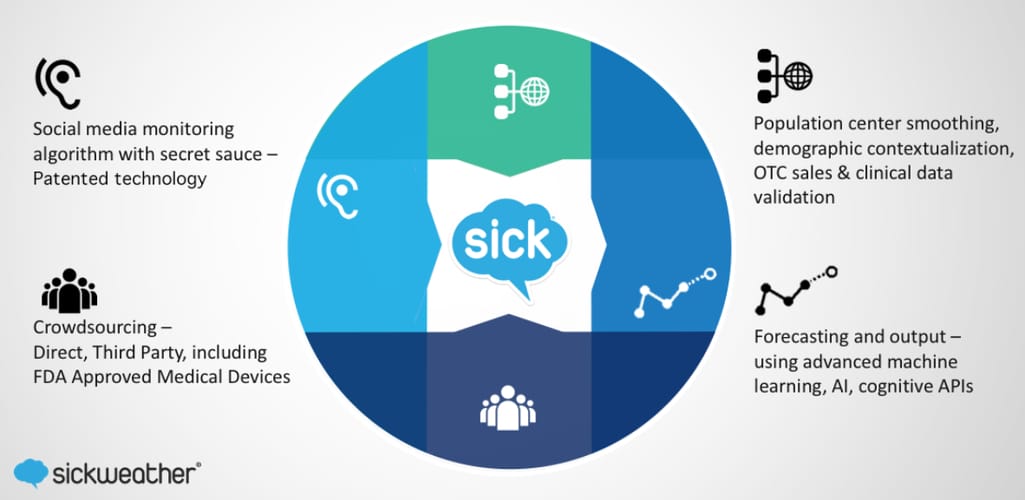 Social media monitoring algorithm with secret sauce – Patented technology

Crowdsourcing – Direct, Third Party, including FDA Approved Medical Devices

sick

Population center smoothing, demographic contextualization, OTC sales & clinical data validation

Forecasting and output – using advanced machine learning, AI, cognitive APIs

sickweather®